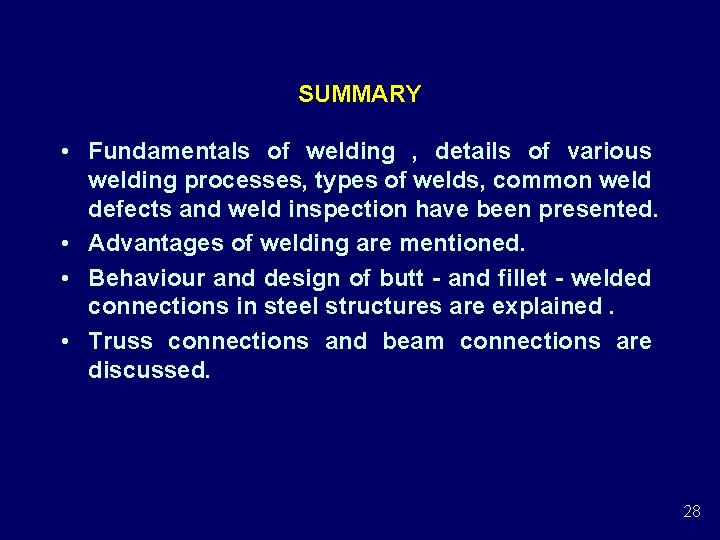 SUMMARY

• Fundamentals of welding , details of various welding processes, types of welds, common weld defects and weld inspection have been presented.

• Advantages of welding are mentioned.

• Behaviour and design of butt - and fillet - welded connections in steel structures are explained .

• Truss connections and beam connections are discussed.

28